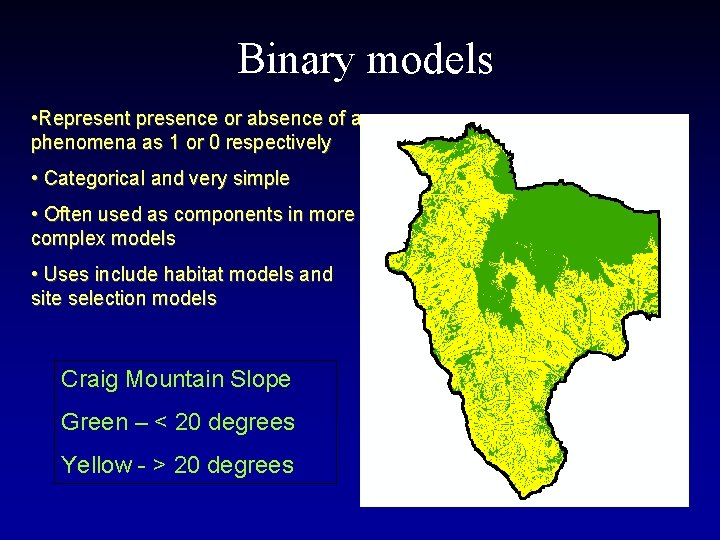 Binary models

•Represent presence or absence of a phenomena as 1 or 0 respectively

• Categorical and very simple

• Often used as components in more complex models

• Uses include habitat models and site selection models

Craig Mountain Slope

Green – < 20 degrees

Yellow - > 20 degrees